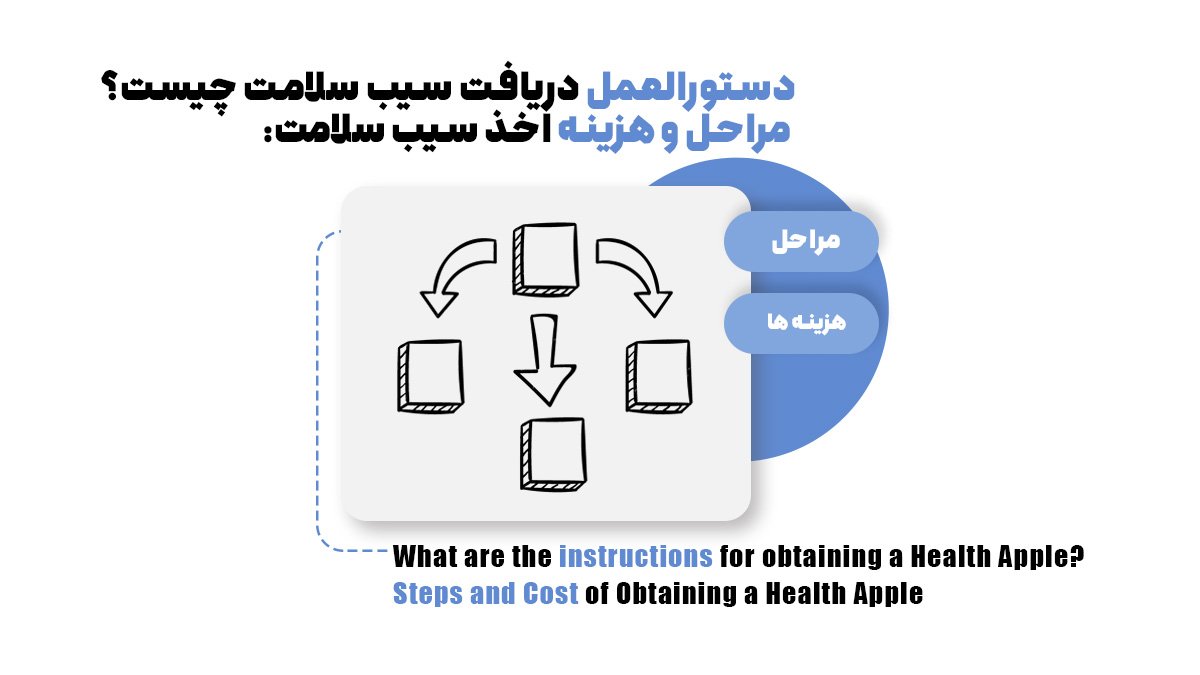 دستورالعمل دریافت سیب سلامت چیست؟
مراحل و هزینه اخذ سیب سلامت:

مراحل

هزینه ها

What are the instructions for obtaining a Health Apple?
Steps and Cost of Obtaining a Health Apple